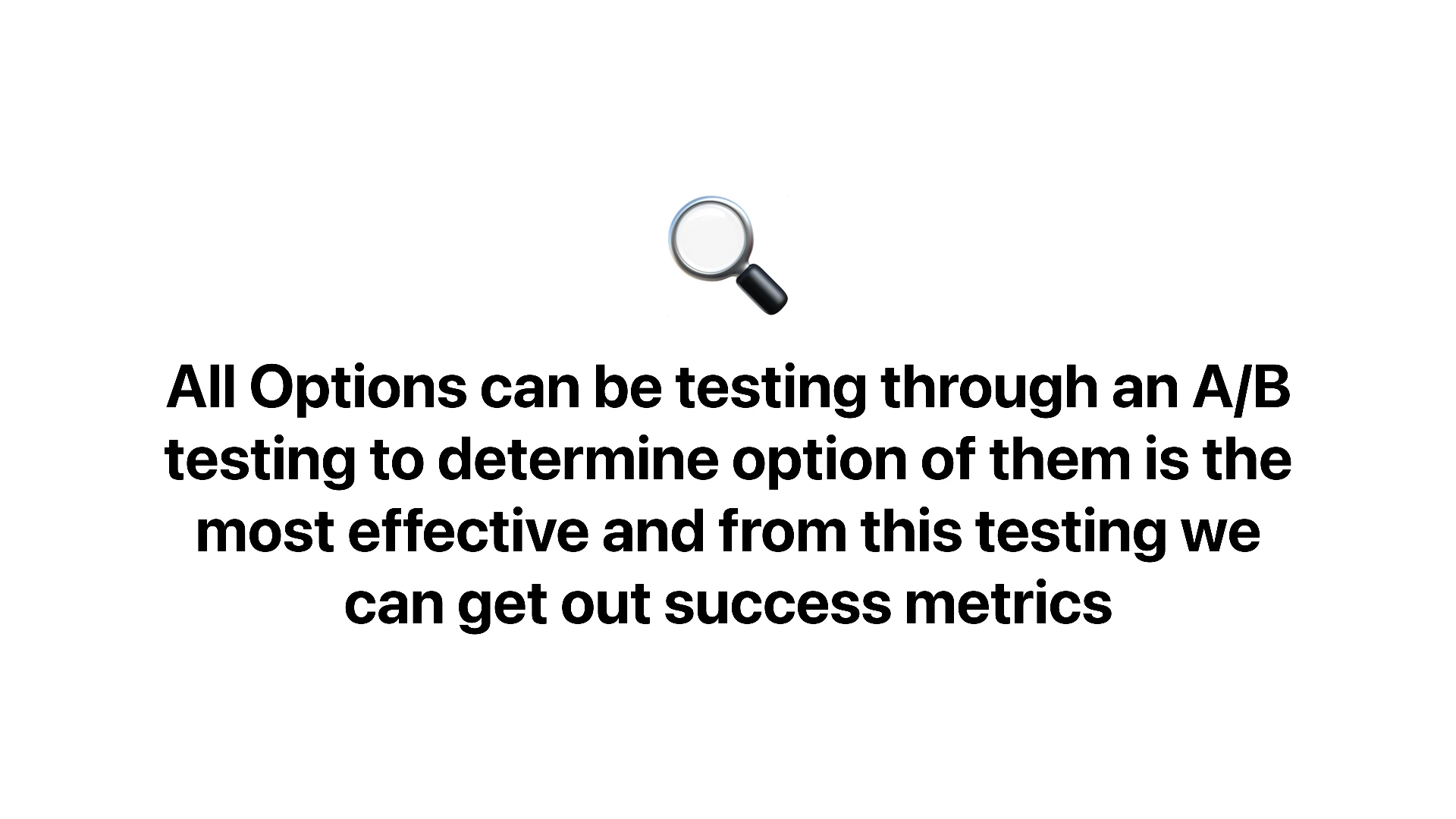 All Options can be testing through an A/B testing to determine option of them is the most effective and from this testing we can get out success metrics